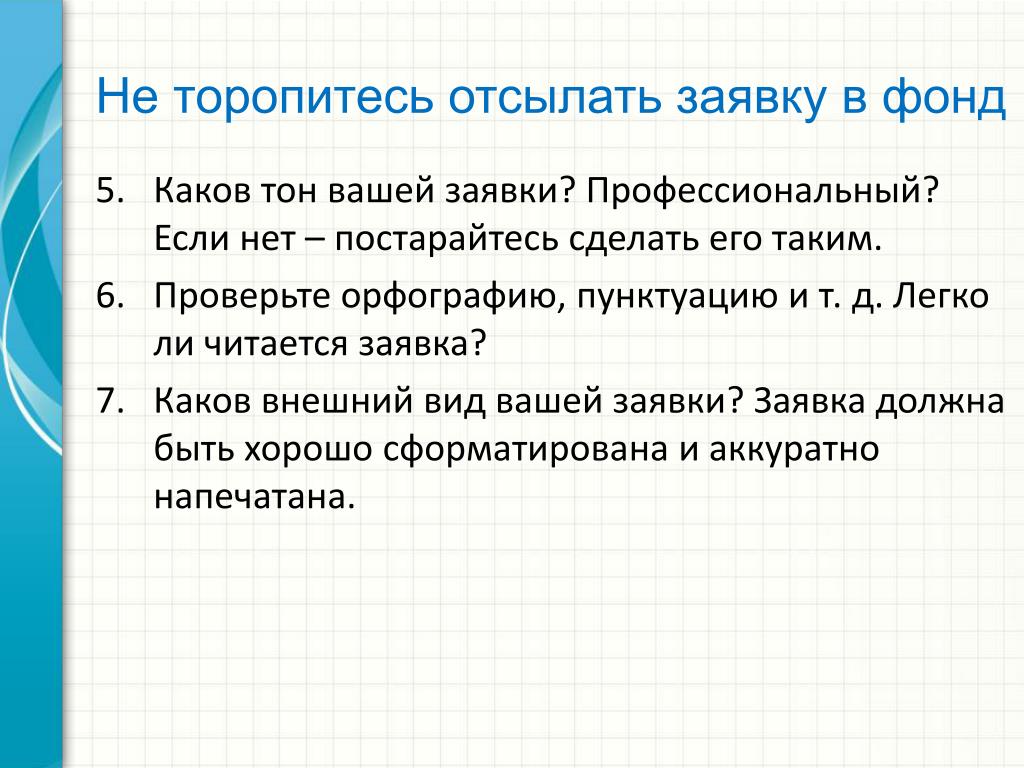 Не торопитесь отсылать заявку в фонд

5. Каков тон вашей заявки? Профессиональный? Если нет – постарайтесь сделать его таким.

6. Проверьте орфографию, пунктуацию и т. д. Легко ли читается заявка?

7. Каков внешний вид вашей заявки? Заявка должна быть хорошо сформатирована и аккуратно напечатана.